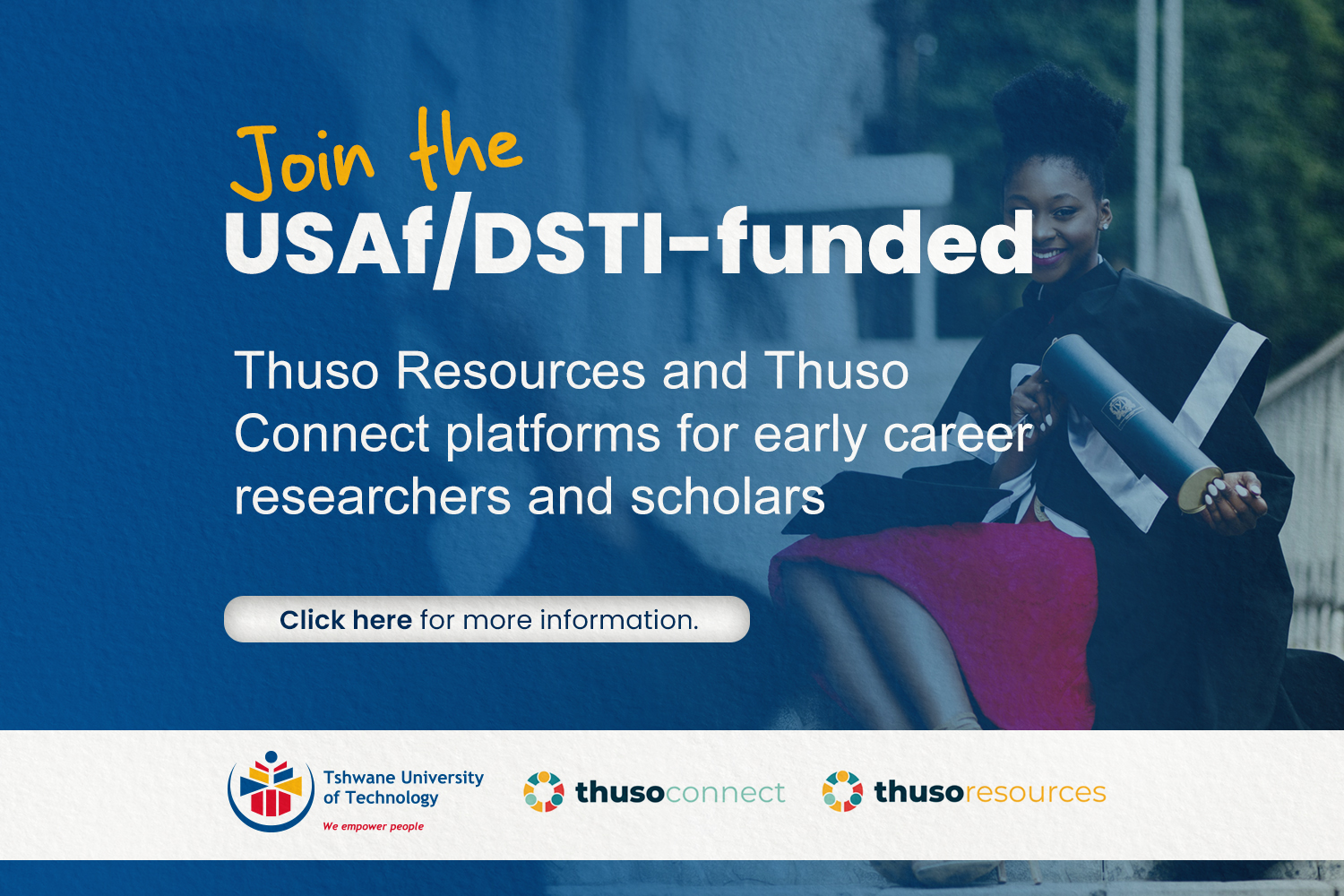 Join the
USAf/DSTI-funded

Thuso Resources and Thuso Connect platforms for early career researchers and scholars

Click here for more information.

Tshwane University of Technology
We empower people

thusoconnect

thusoresources